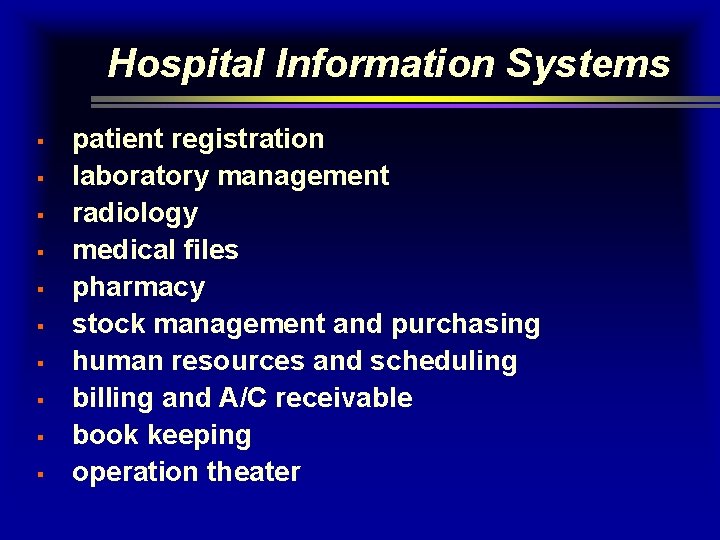 Hospital Information Systems

- patient registration
- laboratory management
- radiology
- medical files
- pharmacy
- stock management and purchasing
- human resources and scheduling
- billing and A/C receivable
- book keeping
- operation theater